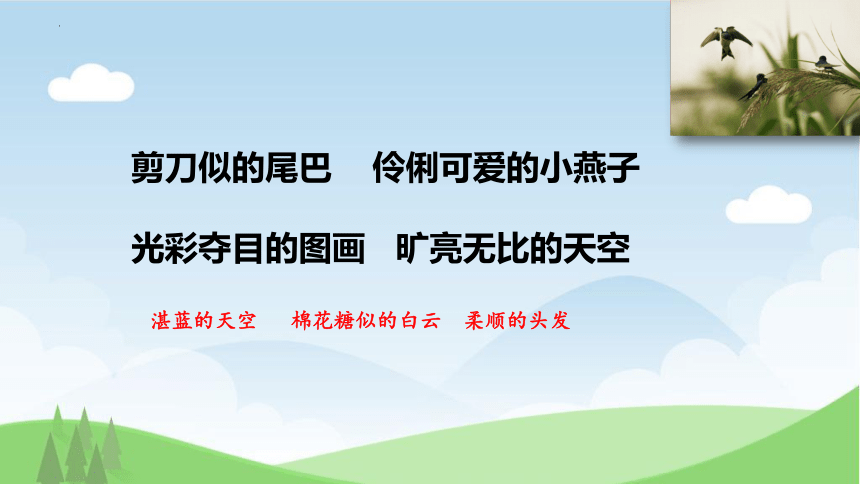 剪刀似的尾巴　伶俐可爱的小燕子

光彩夺目的图画　旷亮无比的天空

湛蓝的天空　棉花糖似的白云　柔顺的头发